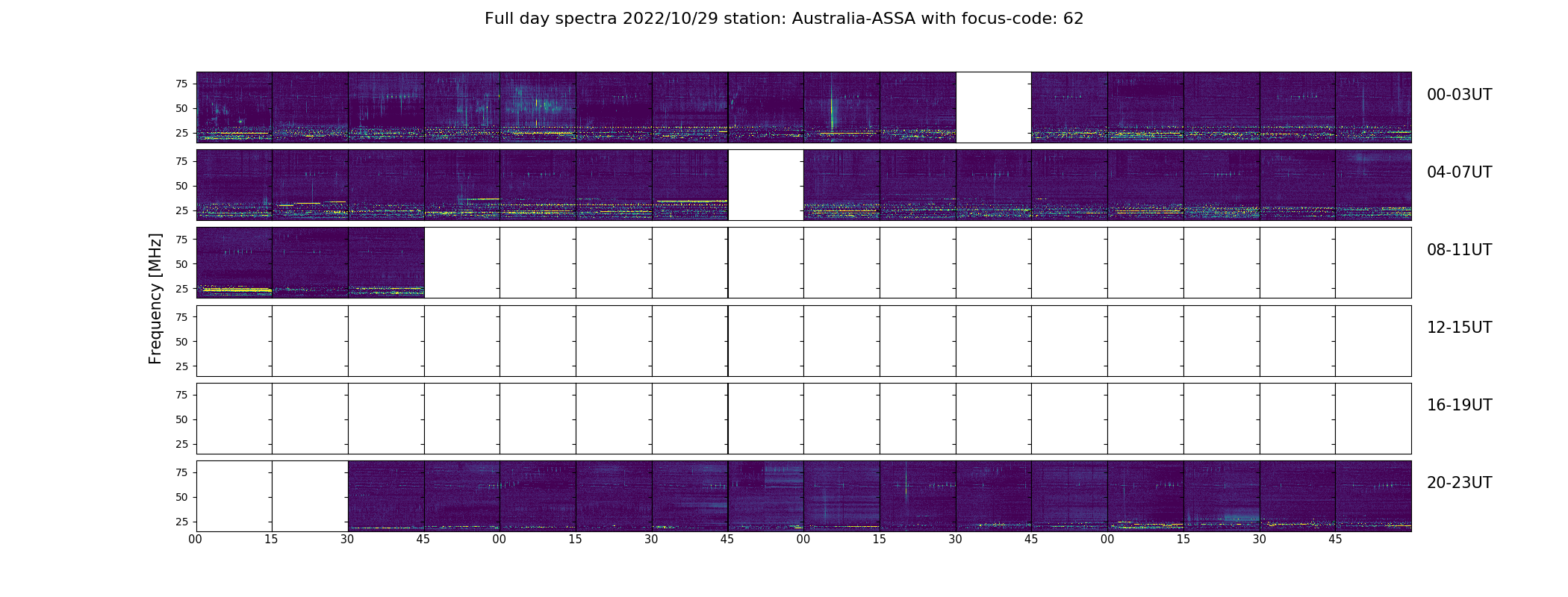 Full day spectra 2022/10/29 station: Australia-ASSA with focus-code: 62

Frequency [MHz]

75
50
25
00-03UT

75
50
25
04-07UT

75
50
25
08-11UT

75
50
25
12-15UT

75
50
25
16-19UT

75
50
25
20-23UT

00 15 30 45 00 15 30 45 00 15 30 45 00 15 30 45